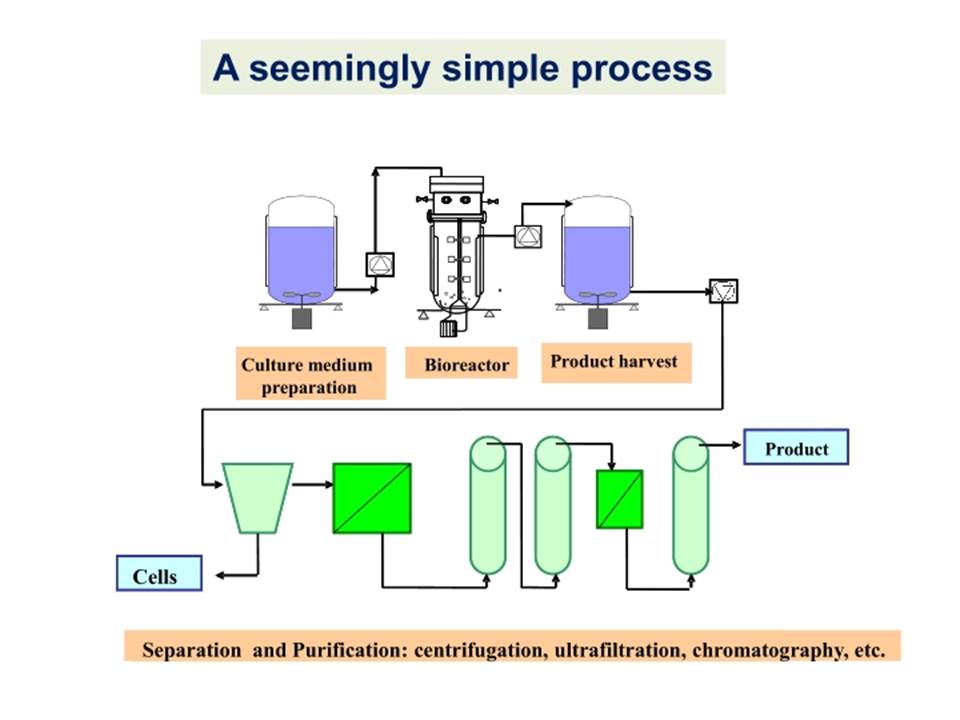 A seemingly simple process

Culture medium preparation

Bioreactor

Product harvest

Product

Cells

Separation and Purification: centrifugation, ultrafiltration, chromatography, etc.